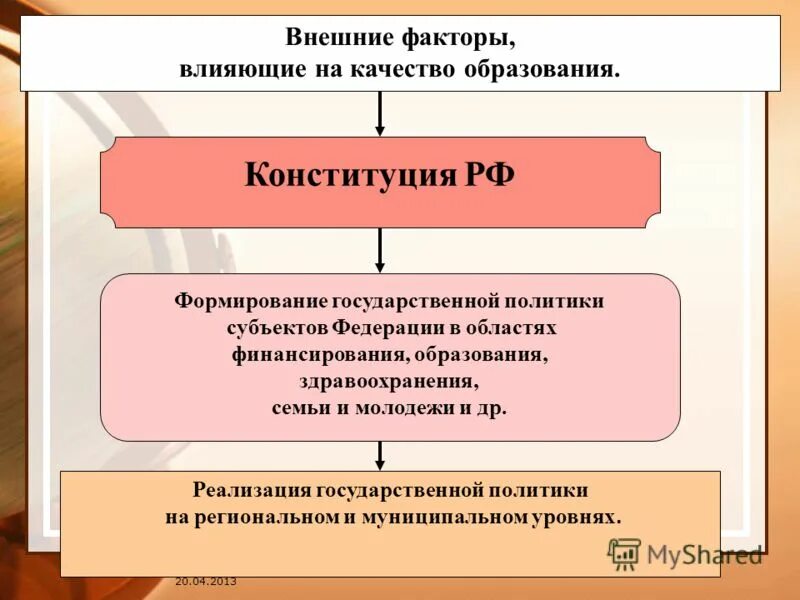 Внешние факторы,
влияющие на качество образования.

Конституция РФ

Формирование государственной политики
субъектов Федерации в областях
финансирования, образования,
здравоохранения,
семьи и молодежи и др.

Реализация государственной политики
на региональном и муниципальном уровнях.

MyShared

20.04.2013